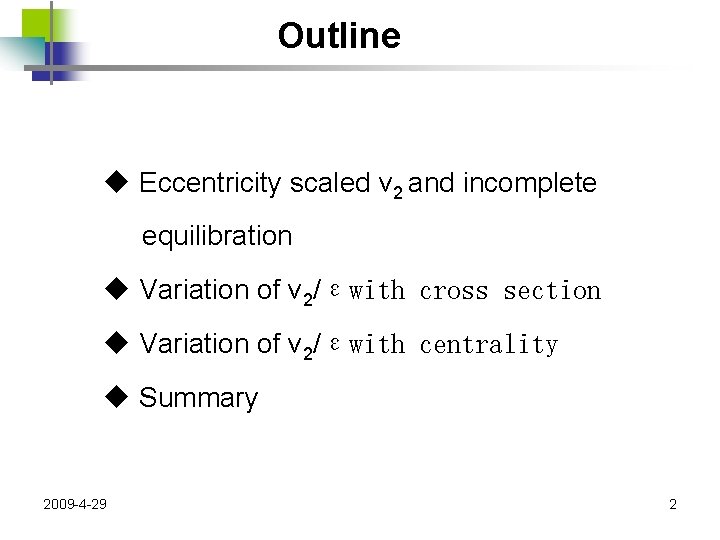 Outline

◆ Eccentricity scaled $v_2$ and incomplete equilibration

◆ Variation of $v_2/\varepsilon$ with cross section

◆ Variation of $v_2/\varepsilon$ with centrality

◆ Summary

2009-4-29

2